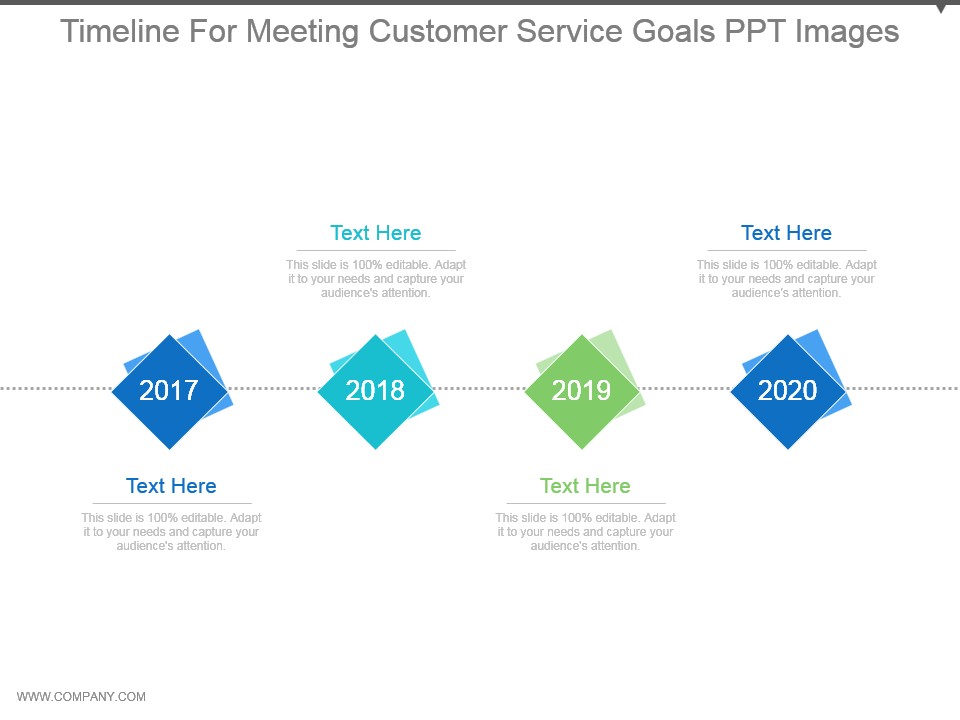 Timeline For Meeting Customer Service Goals PPT Images

Text Here

This slide is 100% editable. Adapt it to your needs and capture your audience's attention.

Text Here

This slide is 100% editable. Adapt it to your needs and capture your audience's attention.

2017

2018

2019

2020

Text Here

This slide is 100% editable. Adapt it to your needs and capture your audience's attention.

Text Here

This slide is 100% editable. Adapt it to your needs and capture your audience's attention.

WWW.COMPANY.COM